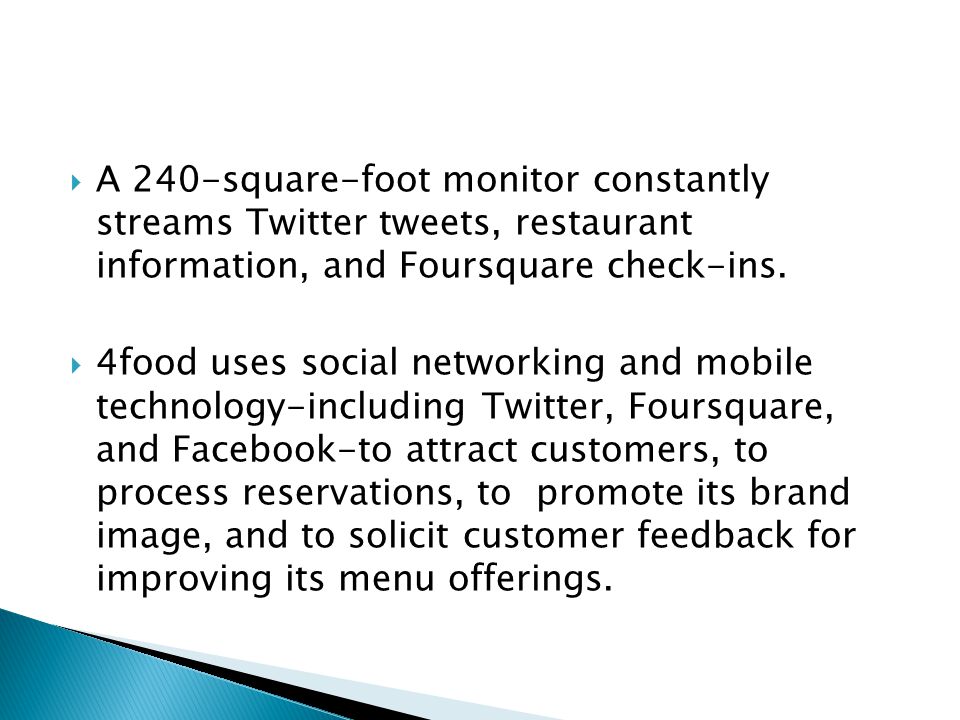 A 240-square-foot monitor constantly streams Twitter tweets, restaurant information, and Foursquare check-ins.

4food uses social networking and mobile technology-including Twitter, Foursquare, and Facebook-to attract customers, to process reservations, to promote its brand image, and to solicit customer feedback for improving its menu offerings.